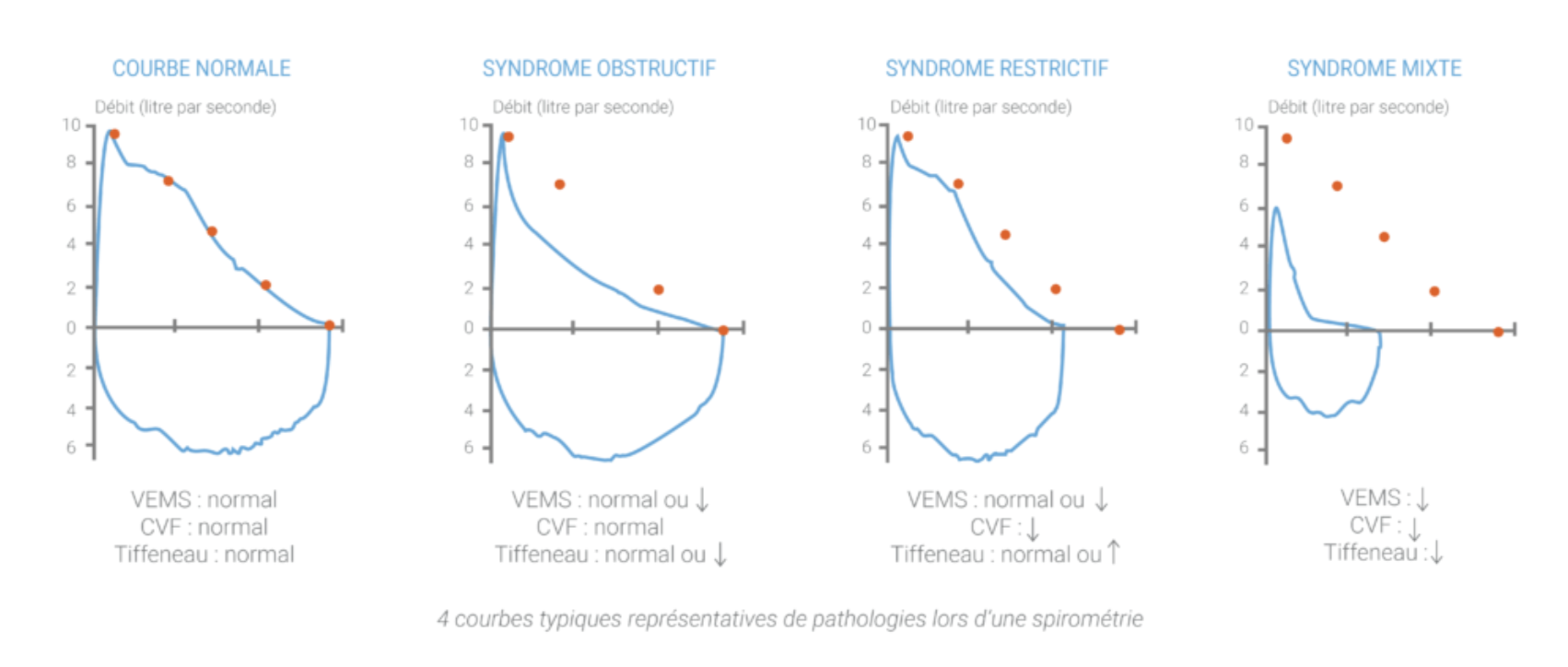 COURBE NORMALE

Débit (litre par seconde)

10
8
6
4
2
0
2
4
6

VEMS : normal
CVF : normal
Tiffeneau : normal

SYNDROME OBSTRUCTIF

Débit (litre par seconde)

10
8
6
4
2
0
2
4
6

VEMS : normal ou ↓
CVF : normal
Tiffeneau : normal ou ↓

SYNDROME RESTRICTIF

Débit (litre par seconde)

10
8
6
4
2
0
2
4
6

VEMS : normal ou ↓
CVF : ↓
Tiffeneau : normal ou ↑

SYNDROME MIXTE

Débit (litre par seconde)

10
8
6
4
2
0
2
4
6

VEMS : ↓
CVF : ↓
Tiffeneau : ↓

4 courbes typiques représentatives de pathologies lors d'une spirométrie